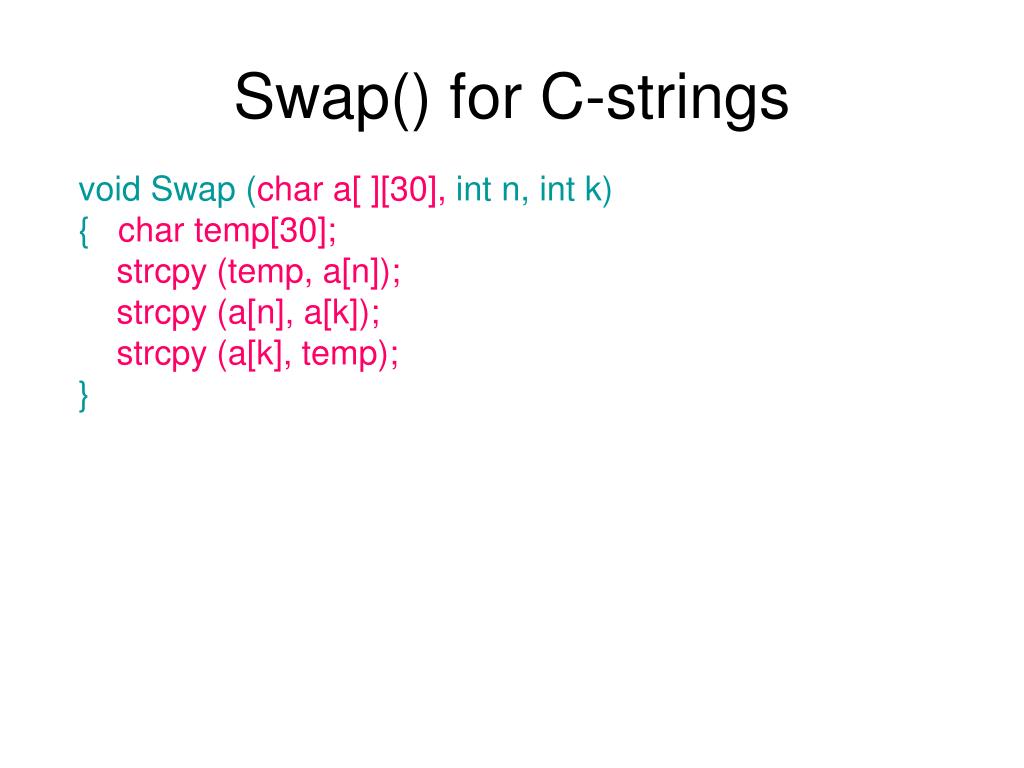 Swap() for C-strings

void Swap (char a[ ][30], int n, int k)
{ char temp[30];
strcpy (temp, a[n]);
strcpy (a[n], a[k]);
strcpy (a[k], temp);
}